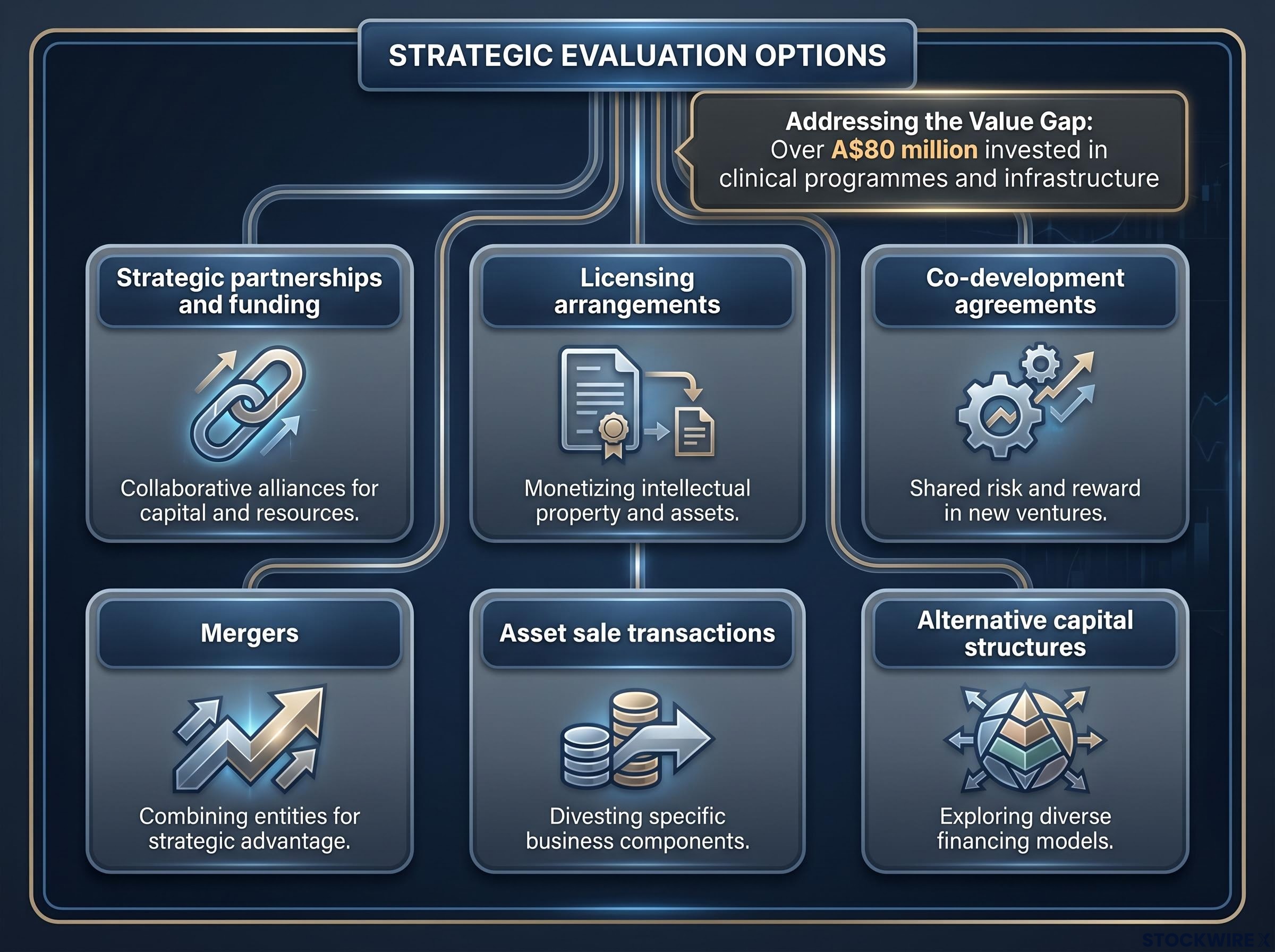 STRATEGIC EVALUATION OPTIONS

Addressing the Value Gap:
Over A$80 million invested in clinical programmes and infrastructure

Strategic partnerships and funding

Collaborative alliances for capital and resources.

Licensing arrangements

Monetizing intellectual property and assets.

Co-development agreements

Shared risk and reward in new ventures.

Mergers

Combining entities for strategic advantage.

Asset sale transactions

Divesting specific business components.

Alternative capital structures

Exploring diverse financing models.

STOCKWIRE